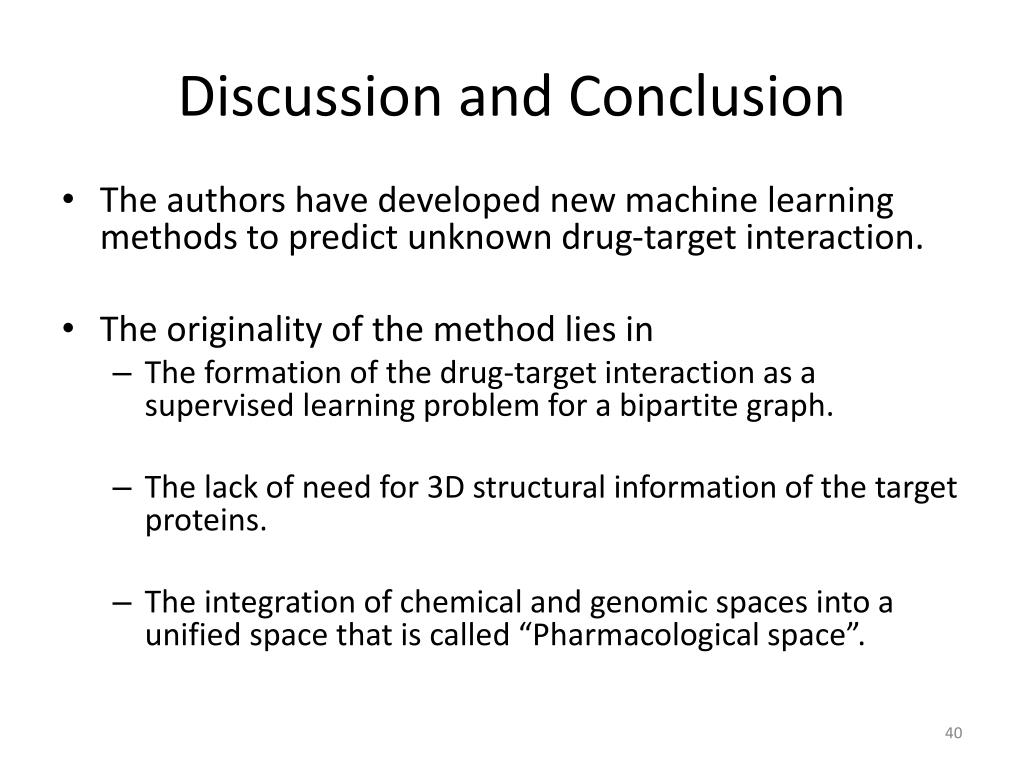 Discussion and Conclusion

• The authors have developed new machine learning methods to predict unknown drug-target interaction.

• The originality of the method lies in
– The formation of the drug-target interaction as a supervised learning problem for a bipartite graph.

– The lack of need for 3D structural information of the target proteins.

– The integration of chemical and genomic spaces into a unified space that is called “Pharmacological space”.

40